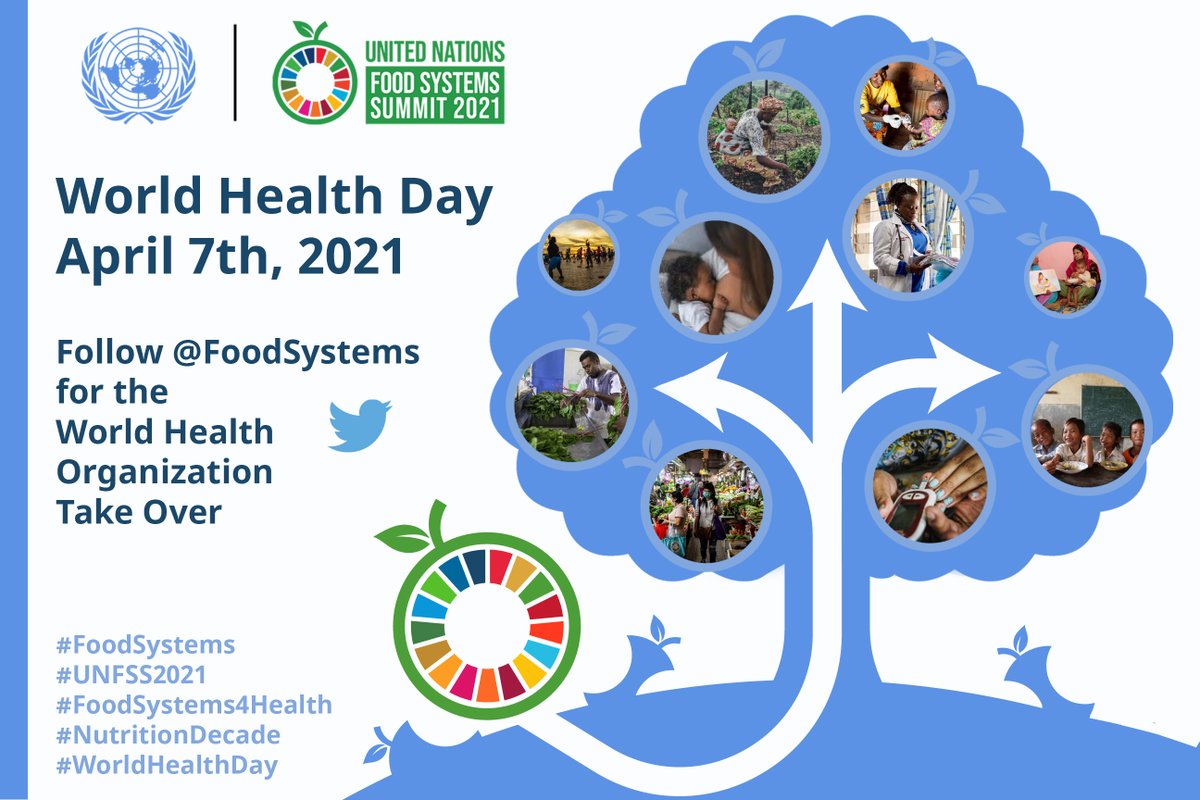 UNITED NATIONS
FOOD SYSTEMS
SUMMIT 2021

World Health Day
April 7th, 2021

Follow @FoodSystems for the World Health Organization Take Over

#FoodSystems
#UNFSS2021
#FoodSystems4Health
#NutritionDecade
#WorldHealthDay